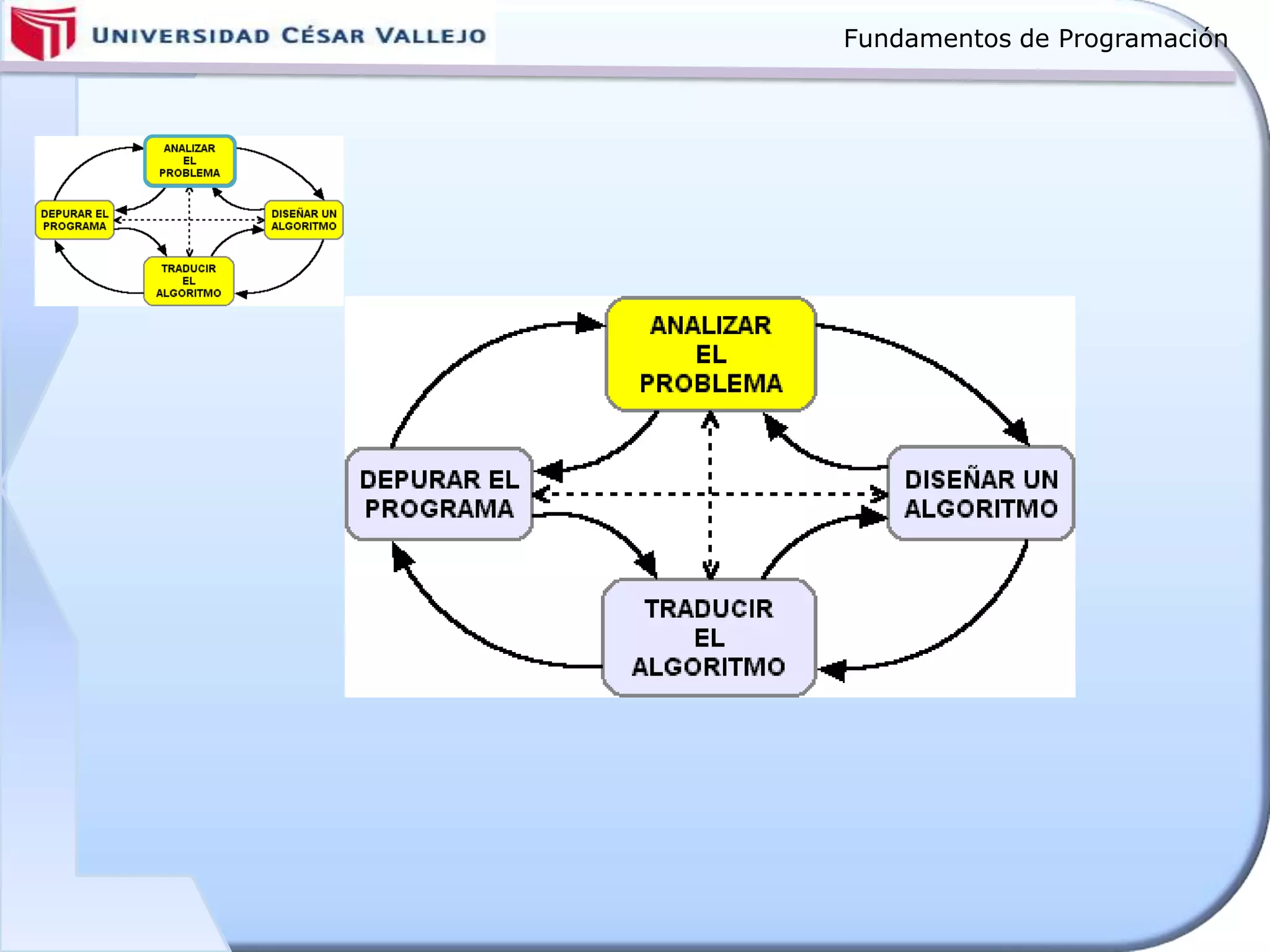 UNIVERSIDAD CÉSAR VALLEJO

Fundamentos de Programación

ANALIZAR EL PROBLEMA

DEPURAR EL PROGRAMA

DISEÑAR UN ALGORITMO

TRADUCIR EL ALGORITMO

ANALIZAR EL PROBLEMA

DEPURAR EL PROGRAMA

DISEÑAR UN ALGORITMO

TRADUCIR EL ALGORITMO